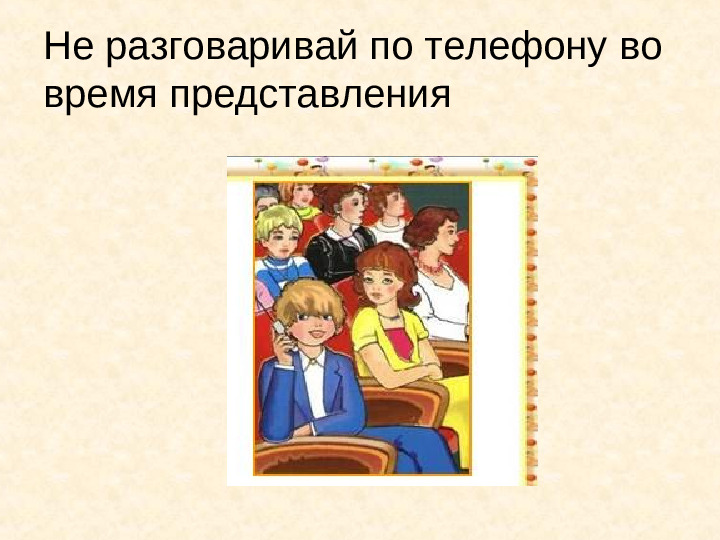 Не разговаривай по телефону во время представления